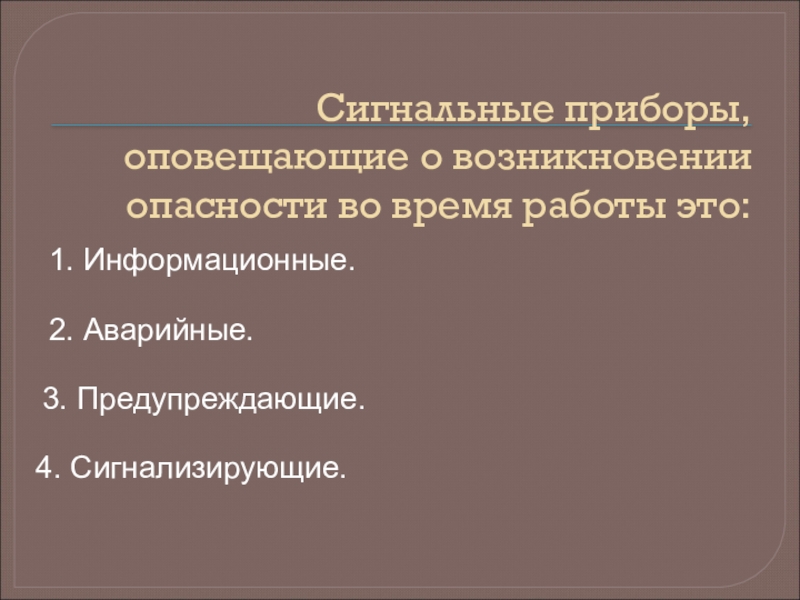 Сигнальные приборы, оповещающие о возникновении опасности во время работы это:

1. Информационные.

2. Аварийные.

3. Предупреждающие.

4. Сигнализирующие.